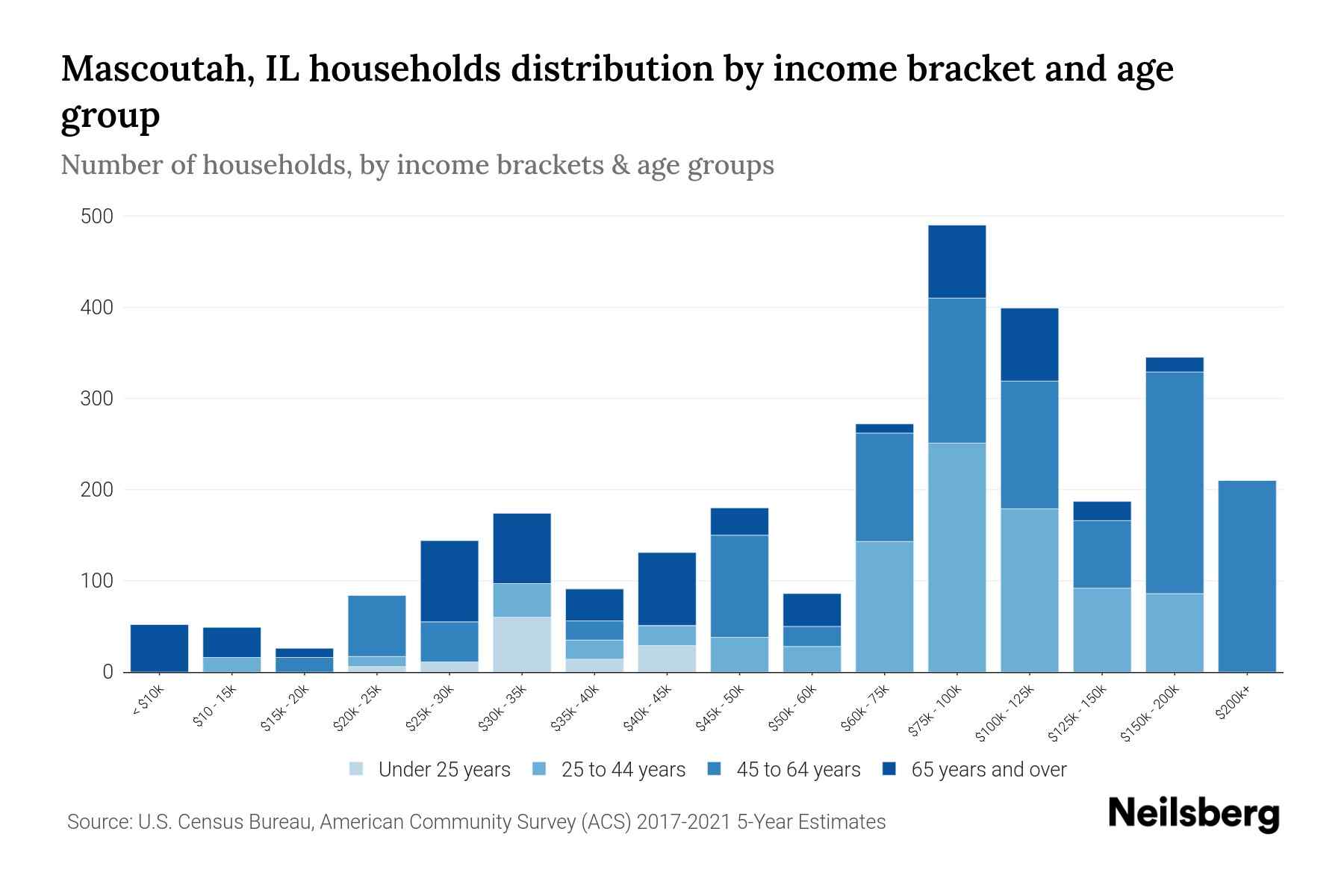 Mascoutah, IL households distribution by income bracket and age group

Number of households, by income brackets & age groups

500
400
300
200
100
0

< $10k
$10 - 15k
$15k - 20k
$20k - 25k
$25k - 30k
$30k - 35k
$35k - 40k
$40k - 45k
$45k - 50k
$50k - 60k
$60k - 75k
$75k - 100k
$100k - 125k
$125k - 150k
$150k - 200k
$200k+

Under 25 years
25 to 44 years
45 to 64 years
65 years and over

Source: U.S. Census Bureau, American Community Survey (ACS) 2017-2021 5-Year Estimates

Neilsberg